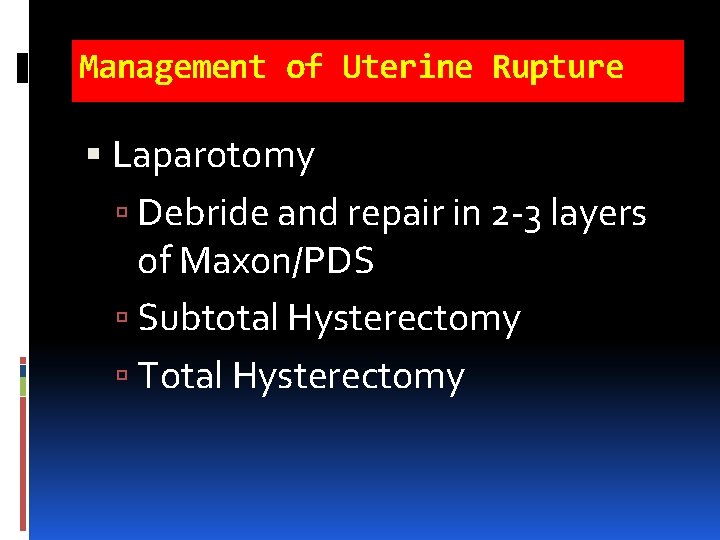 Management of Uterine Rupture

▪ Laparotomy
▫ Debride and repair in 2-3 layers of Maxon/PDS
▫ Subtotal Hysterectomy
▫ Total Hysterectomy